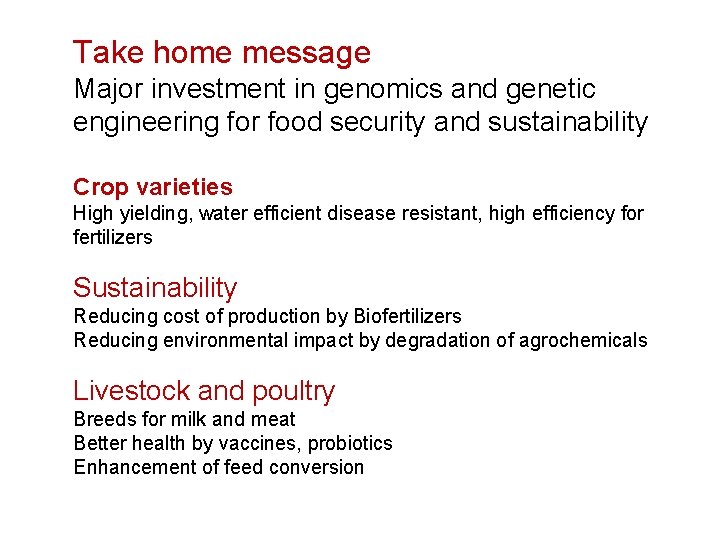 Take home message
Major investment in genomics and genetic engineering for food security and sustainability

Crop varieties
High yielding, water efficient disease resistant, high efficiency for fertilizers

Sustainability
Reducing cost of production by Biofertilizers
Reducing environmental impact by degradation of agrochemicals

Livestock and poultry
Breeds for milk and meat
Better health by vaccines, probiotics
Enhancement of feed conversion